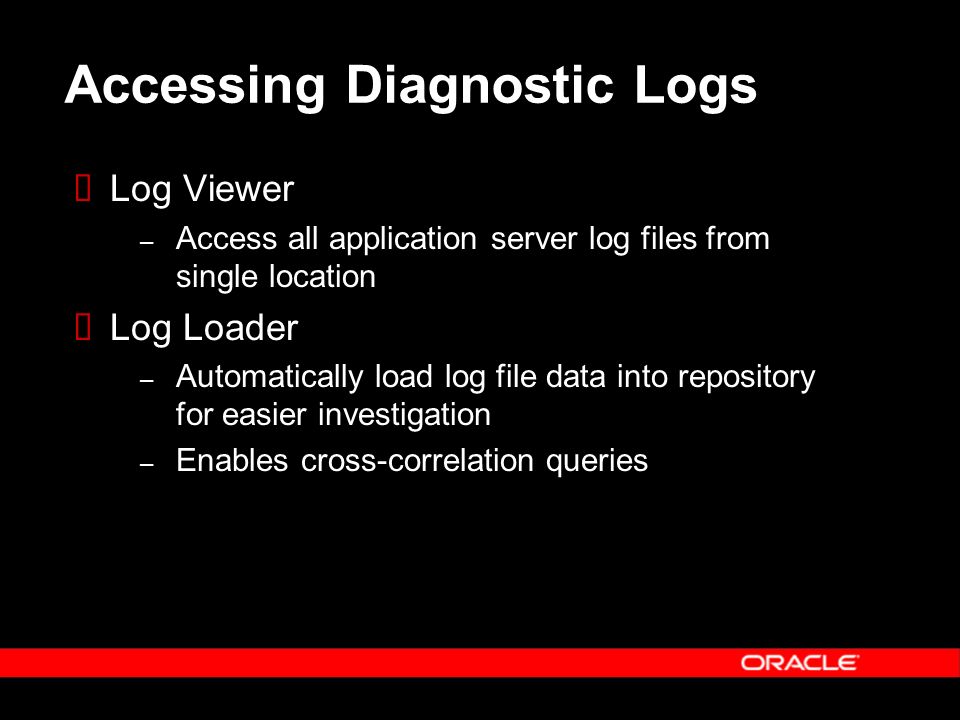 Accessing Diagnostic Logs

Log Viewer

– Access all application server log files from single location

Log Loader

– Automatically load log file data into repository for easier investigation

– Enables cross-correlation queries

ORACLE